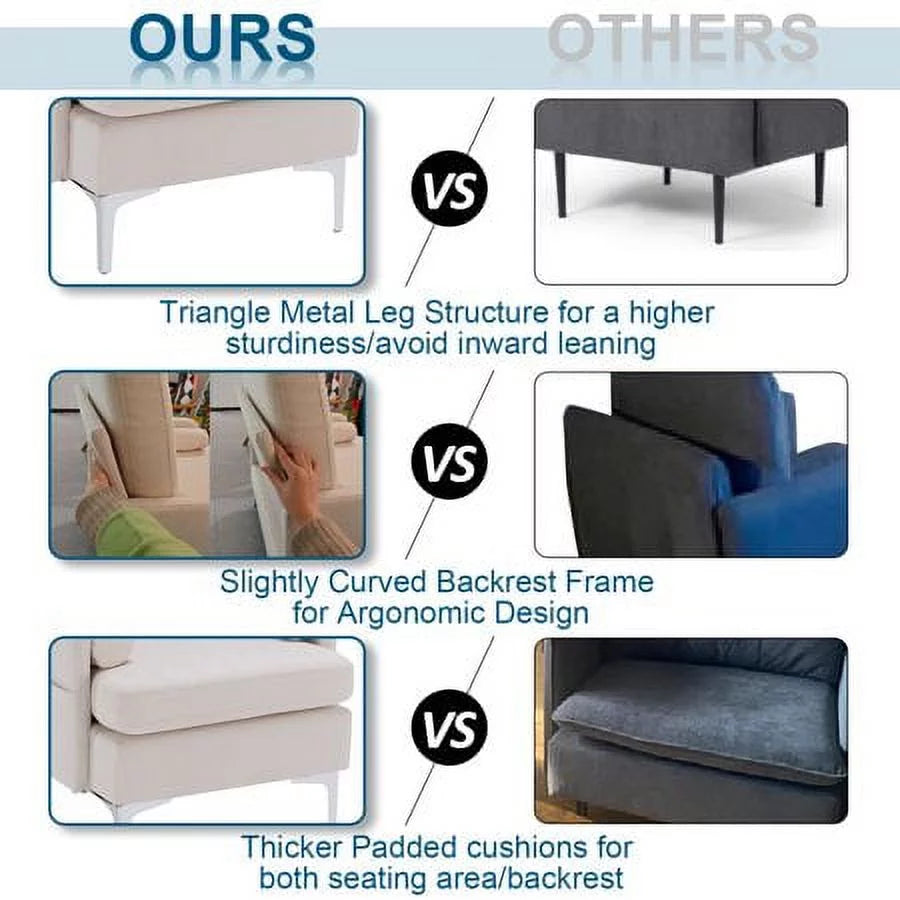 OURS

OTHERS

VS

Triangle Metal Leg Structure for a higher sturdiness/avoid inward leaning

VS

Slightly Curved Backrest Frame for Argonomic Design

VS

Thicker Padded cushions for both seating area/backrest